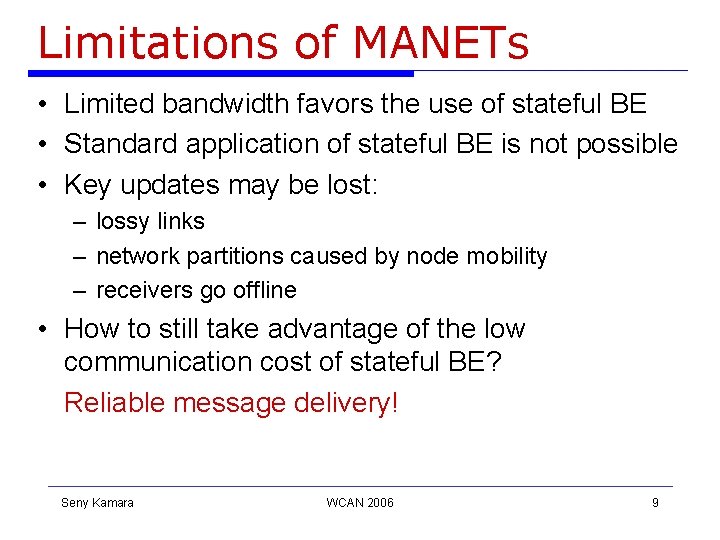 Limitations of MANETs

• Limited bandwidth favors the use of stateful BE
• Standard application of stateful BE is not possible
• Key updates may be lost:
  – lossy links
  – network partitions caused by node mobility
  – receivers go offline
• How to still take advantage of the low communication cost of stateful BE?

Reliable message delivery!

Seny Kamara WCAN 2006 9